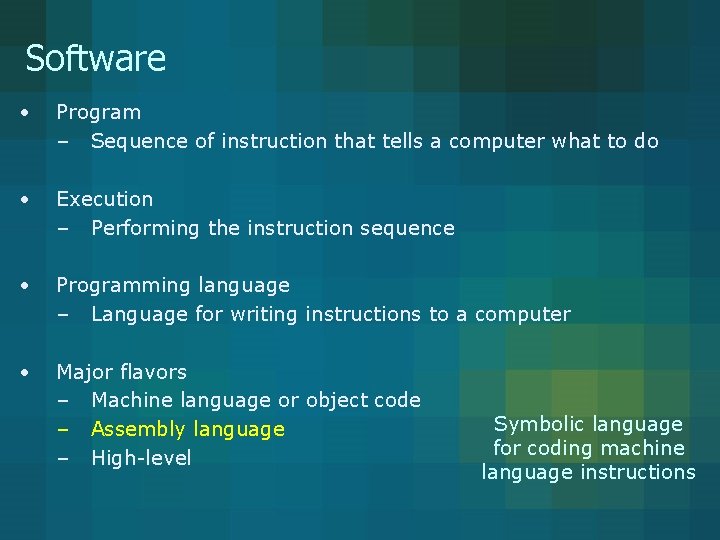 Software

• Program
– Sequence of instruction that tells a computer what to do

• Execution
– Performing the instruction sequence

• Programming language
– Language for writing instructions to a computer

• Major flavors
– Machine language or object code
– Assembly language
– High-level

Symbolic language for coding machine language instructions